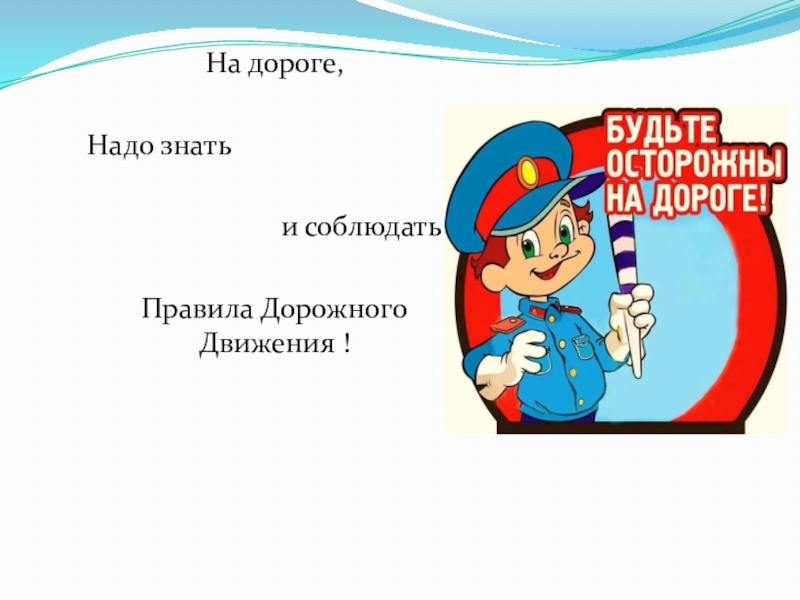 На дороге,

Надо знать

и соблюдать

Правила Дорожного Движения !

БУДЬТЕ ОСТОРОЖНЫ НА ДОРОГЕ!